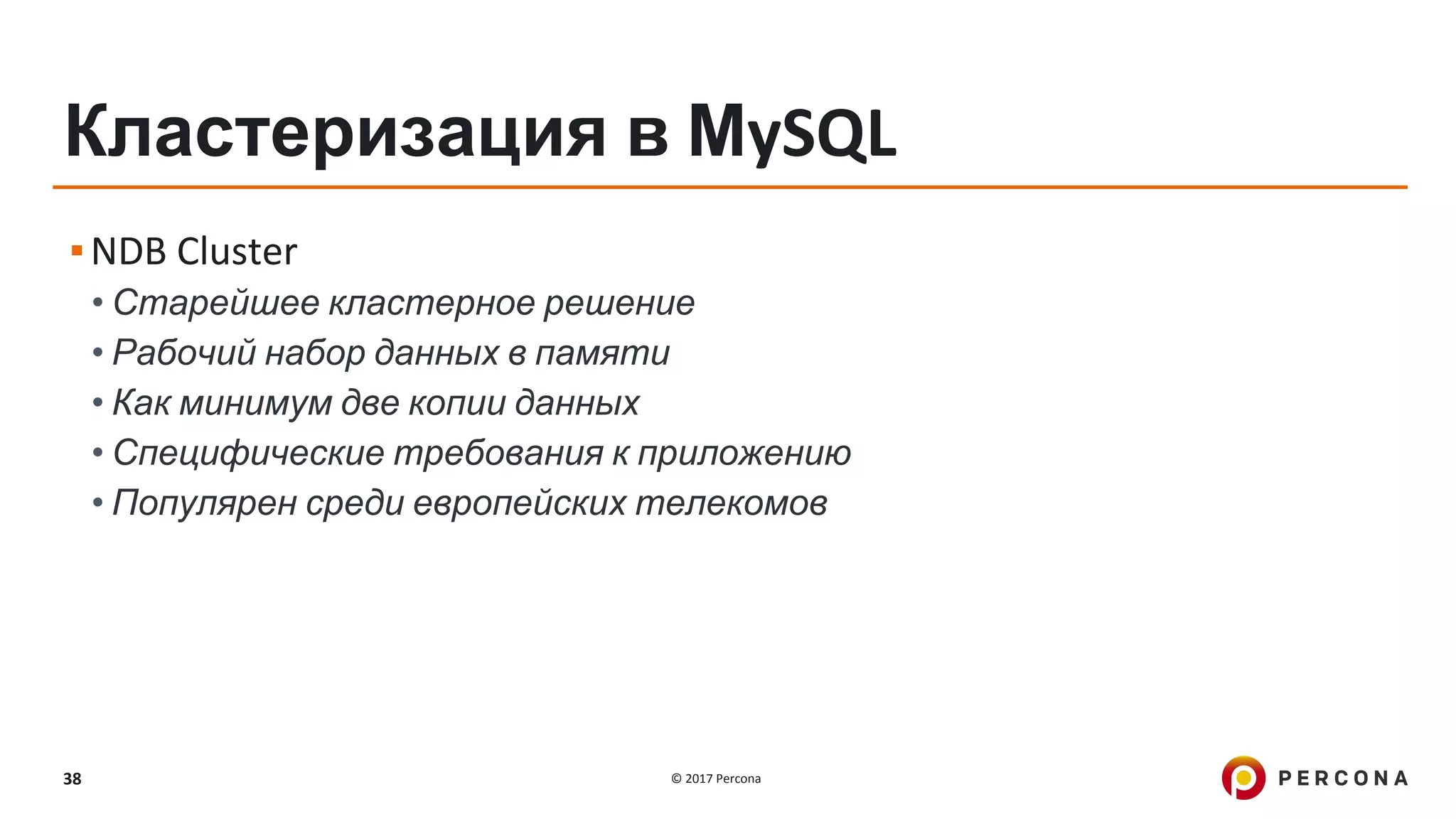 Кластеризация в MySQL

▪ NDB Cluster
• Старейшее кластерное решение
• Рабочий набор данных в памяти
• Как минимум две копии данных
• Специфические требования к приложению
• Популярен среди европейских телекомов

38

© 2017 Percona

PERCONA